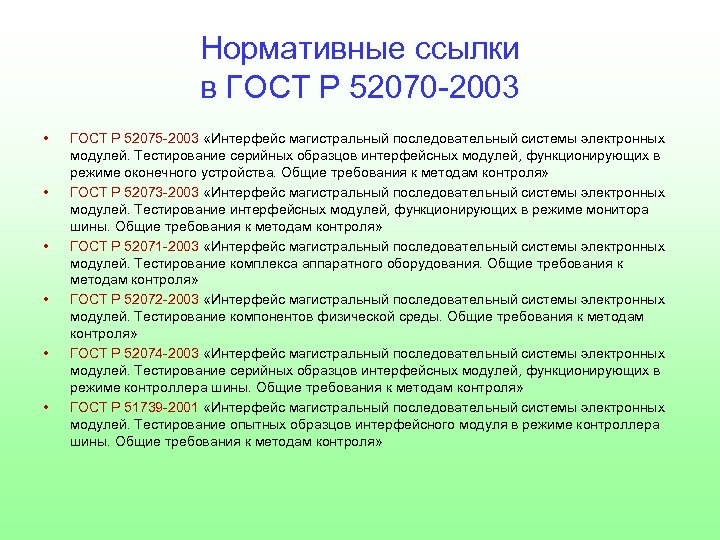 Нормативные ссылки в ГОСТ Р 52070-2003

• ГОСТ Р 52075-2003 «Интерфейс магистральный последовательный системы электронных модулей. Тестирование серийных образцов интерфейсных модулей, функционирующих в режиме оконечного устройства. Общие требования к методам контроля»
• ГОСТ Р 52073-2003 «Интерфейс магистральный последовательный системы электронных модулей. Тестирование интерфейсных модулей, функционирующих в режиме монитора шины. Общие требования к методам контроля»
• ГОСТ Р 52071-2003 «Интерфейс магистральный последовательный системы электронных модулей. Тестирование комплекса аппаратного оборудования. Общие требования к методам контроля»
• ГОСТ Р 52072-2003 «Интерфейс магистральный последовательный системы электронных модулей. Тестирование компонентов физической среды. Общие требования к методам контроля»
• ГОСТ Р 52074-2003 «Интерфейс магистральный последовательный системы электронных модулей. Тестирование серийных образцов интерфейсных модулей, функционирующих в режиме контроллера шины. Общие требования к методам контроля»
• ГОСТ Р 51739-2001 «Интерфейс магистральный последовательный системы электронных модулей. Тестирование опытных образцов интерфейсного модуля в режиме контроллера шины. Общие требования к методам контроля»